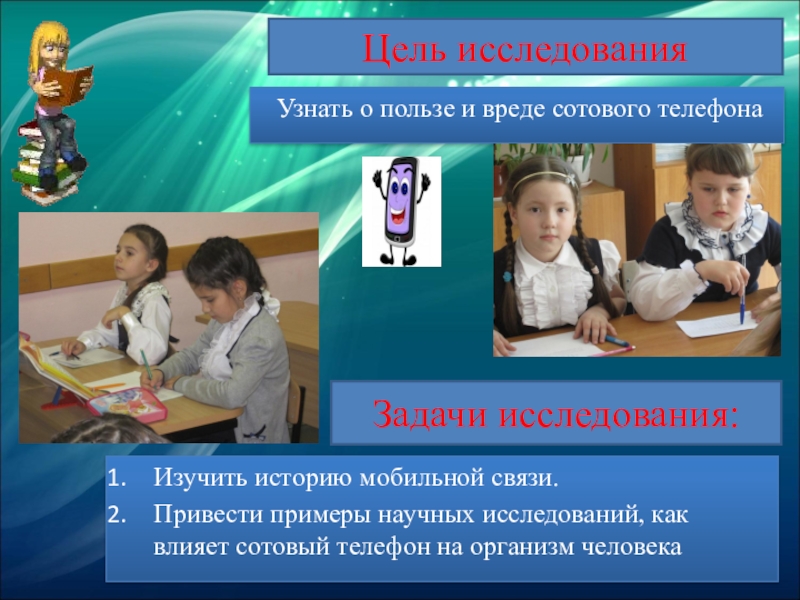 Цель исследования

Узнать о пользе и вреде сотового телефона

Задачи исследования:

1. Изучить историю мобильной связи.
2. Привести примеры научных исследований, как влияет сотовый телефон на организм человека